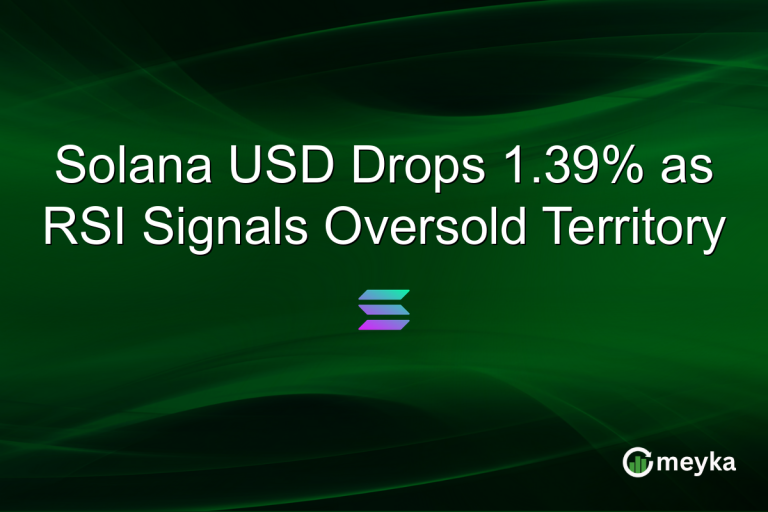 Solana USD Drops 1.39% as RSI Signals Oversold Territory

meyka